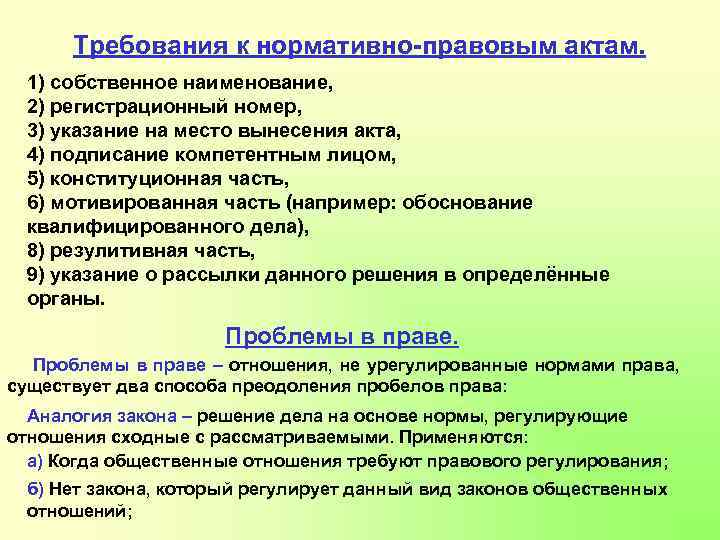 Требования к нормативно-правовым актам.

1) собственное наименование,
2) регистрационный номер,
3) указание на место вынесения акта,
4) подписание компетентным лицом,
5) конституционная часть,
6) мотивированная часть (например: обоснование квалифицированного дела),
8) резулитивная часть,
9) указание о рассылки данного решения в определённые органы.

Проблемы в праве.

Проблемы в праве – отношения, не урегулированные нормами права, существует два способа преодоления пробелов права:

Аналогия закона – решение дела на основе нормы, регулирующие отношения сходные с рассматриваемыми. Применяются:

а) Когда общественные отношения требуют правового регулирования;

б) Нет закона, который регулирует данный вид законов общественных отношений;